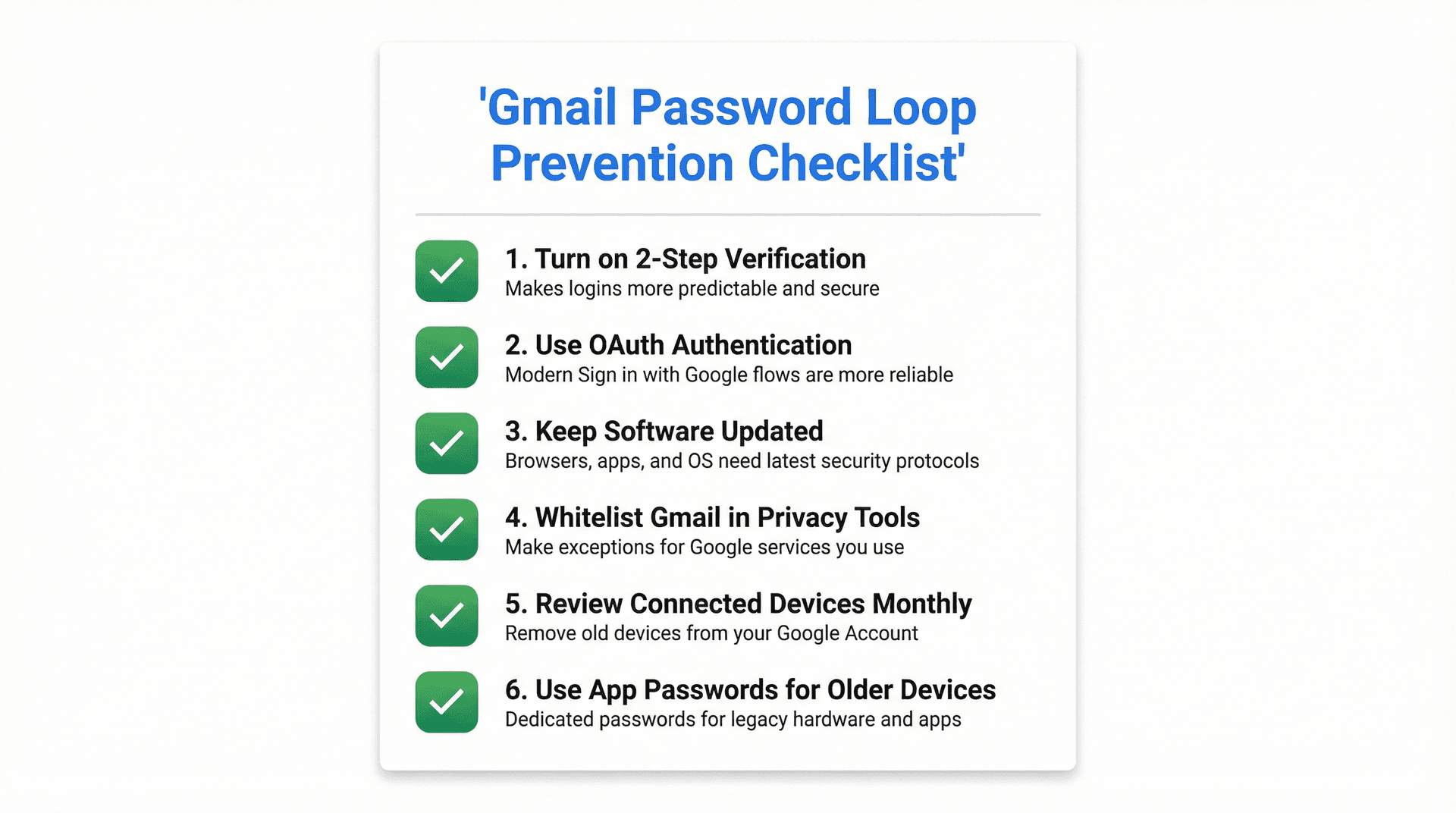 'Gmail Password Loop Prevention Checklist'

1. Turn on 2-Step Verification
Makes logins more predictable and secure

2. Use OAuth Authentication
Modern Sign in with Google flows are more reliable

3. Keep Software Updated
Browsers, apps, and OS need latest security protocols

4. Whitelist Gmail in Privacy Tools
Make exceptions for Google services you use

5. Review Connected Devices Monthly
Remove old devices from your Google Account

6. Use App Passwords for Older Devices
Dedicated passwords for legacy hardware and apps